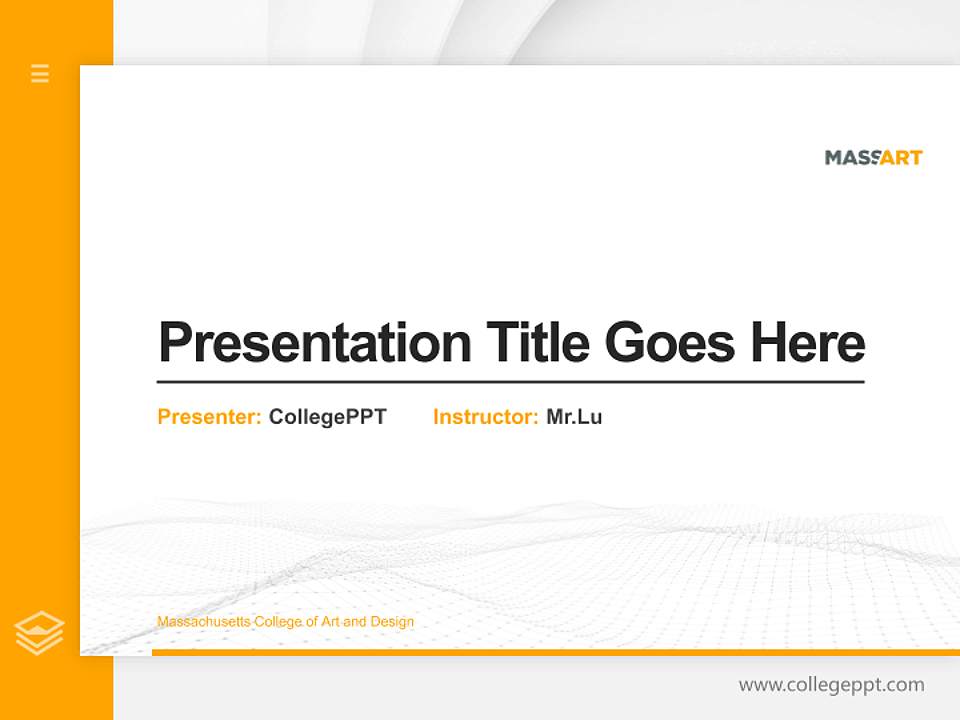 MASSART

Presentation Title Goes Here

Presenter: CollegePPT Instructor: Mr.Lu

Massachusetts College of Art and Design

www.collegeppt.com